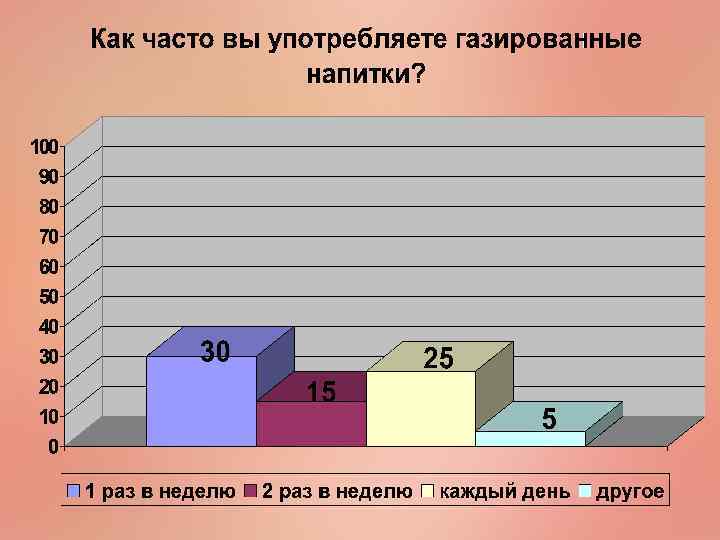 Как часто вы употребляете газированные напитки?

100
90
80
70
60
50
40
30
20
10
0

30
15
25
5

1 раз в неделю 2 раз в неделю каждый день другое